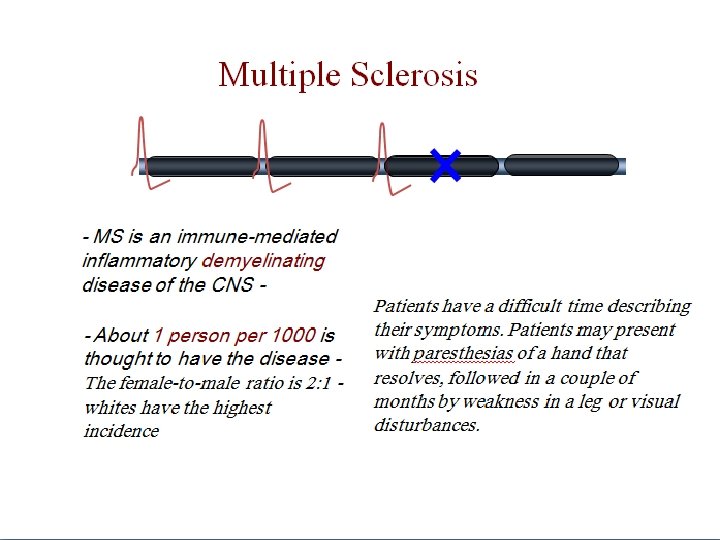 Multiple Sclerosis

- MS is an immune-mediated inflammatory demyelinating disease of the CNS -

- About 1 person per 1000 is thought to have the disease - The female-to-male ratio is 2:1 - whites have the highest incidence

Patients have a difficult time describing their symptoms. Patients may present with paresthesias of a hand that resolves, followed in a couple of months by weakness in a leg or visual disturbances.